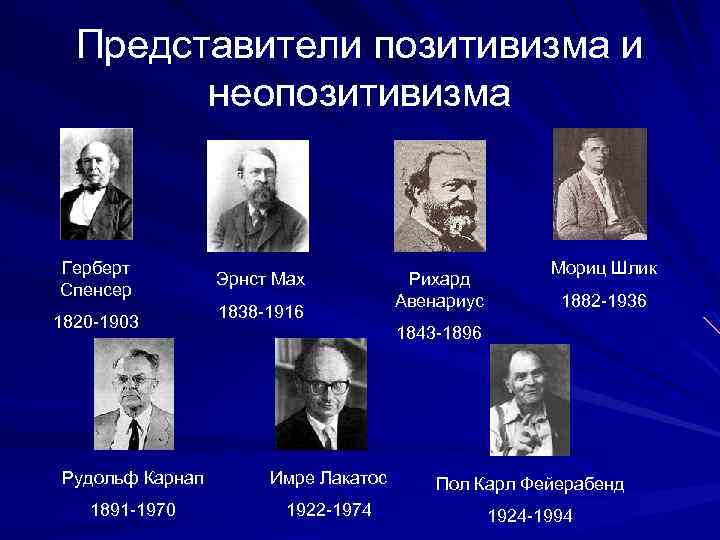 Представители позитивизма и неопозитивизма

Герберт Спенсер
1820-1903

Эрнст Мах
1838-1916

Рихард Авенариус
1843-1896

Мориц Шлик
1882-1936

Рудольф Карнап
1891-1970

Имре Лакатос
1922-1974

Пол Карл Фейерабенд
1924-1994